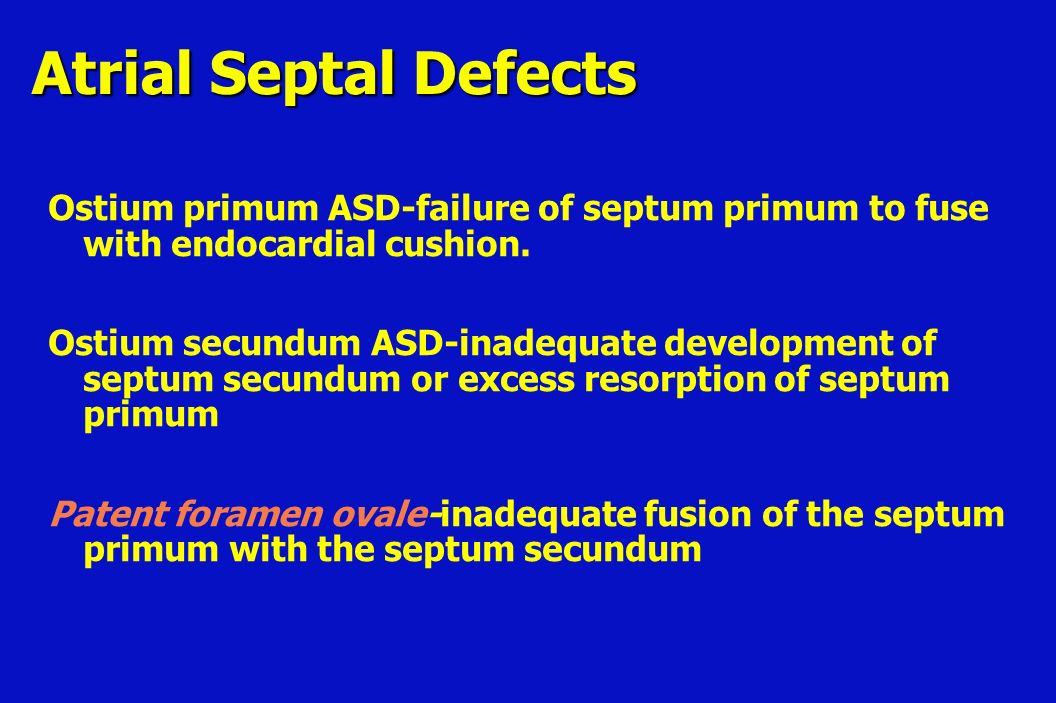 Atrial Septal Defects

Ostium primum ASD-failure of septum primum to fuse with endocardial cushion.

Ostium secundum ASD-inadequate development of septum secundum or excess resorption of septum primum

Patent foramen ovale-inadequate fusion of the septum primum with the septum secundum